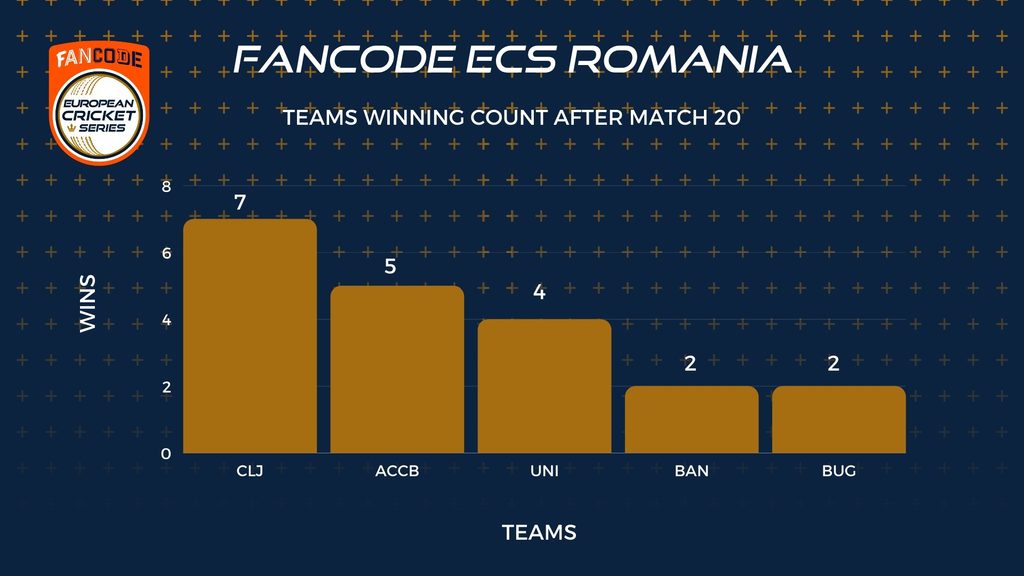 FANCODE
EUROPEAN CRICKET SERIES

FANCODE ECS ROMANIA

TEAMS WINNING COUNT AFTER MATCH 20

WINS

8
6
4
2
0

7
5
4
2
2

CLJ
ACCB
UNI
BAN
BUG

TEAMS